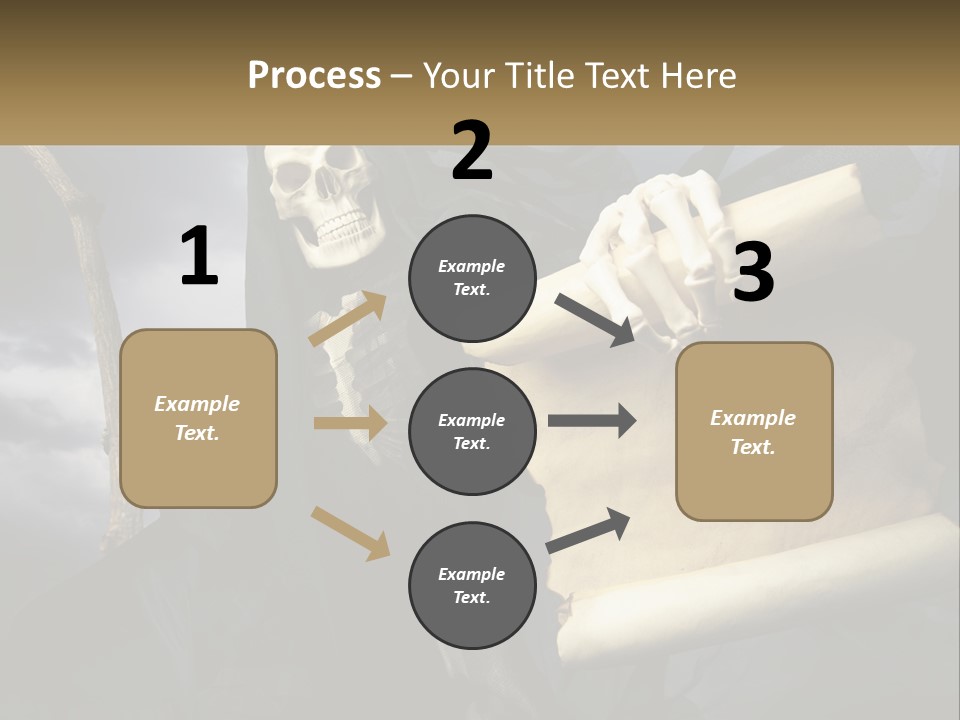 Process – Your Title Text Here

1

Example Text.

2

Example Text.

Example Text.

Example Text.

3

Example Text.